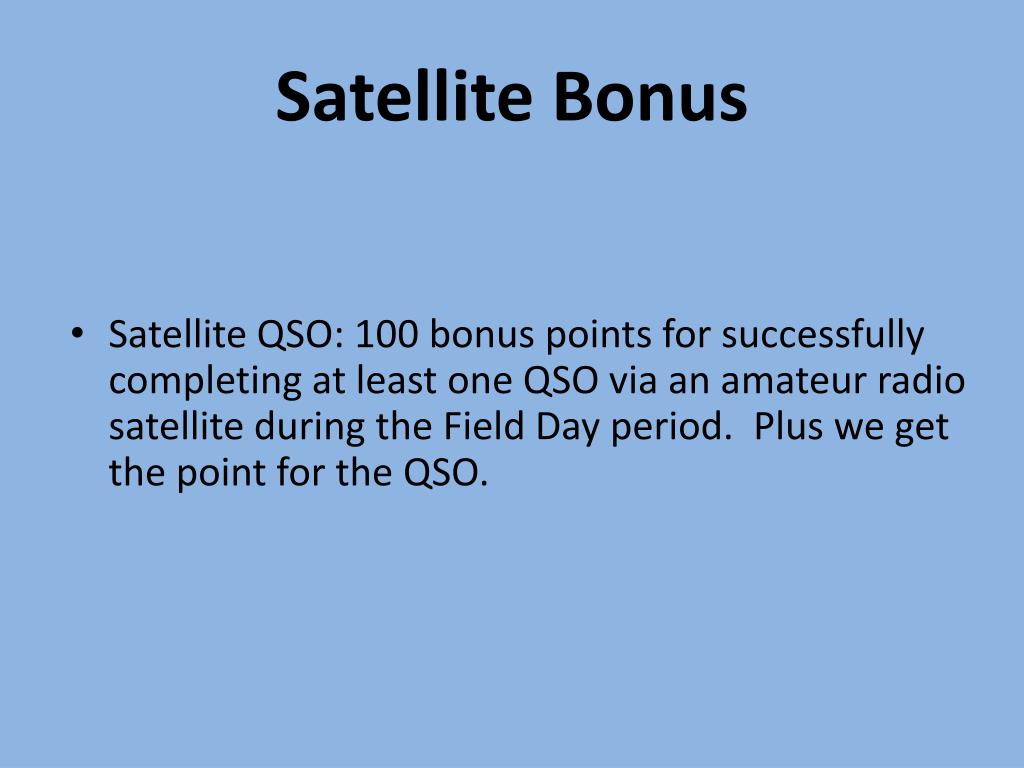 Satellite Bonus

• Satellite QSO: 100 bonus points for successfully completing at least one QSO via an amateur radio satellite during the Field Day period. Plus we get the point for the QSO.